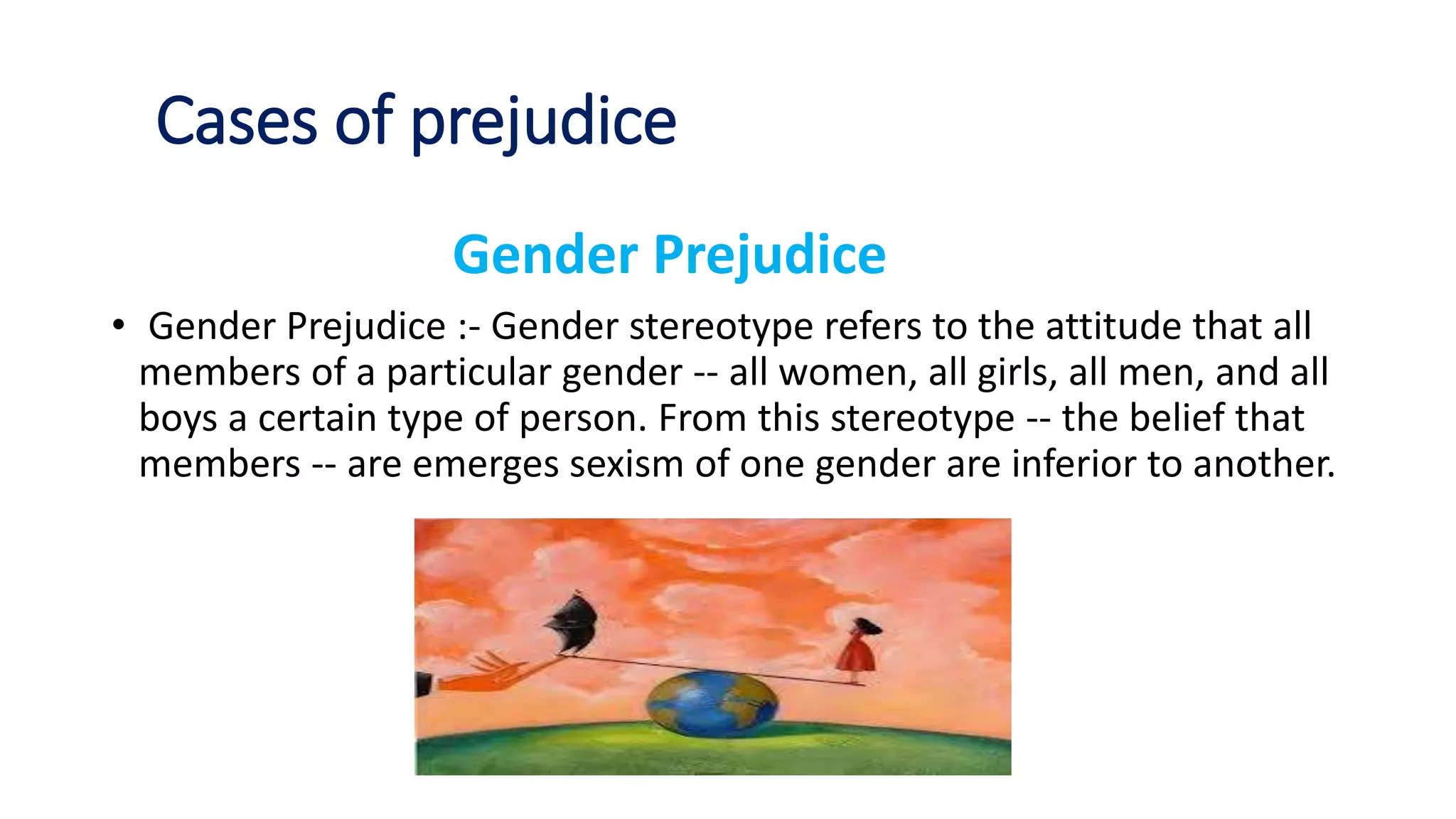 Cases of prejudice

Gender Prejudice

• Gender Prejudice :- Gender stereotype refers to the attitude that all members of a particular gender -- all women, all girls, all men, and all boys a certain type of person. From this stereotype -- the belief that members -- are emerges sexism of one gender are inferior to another.